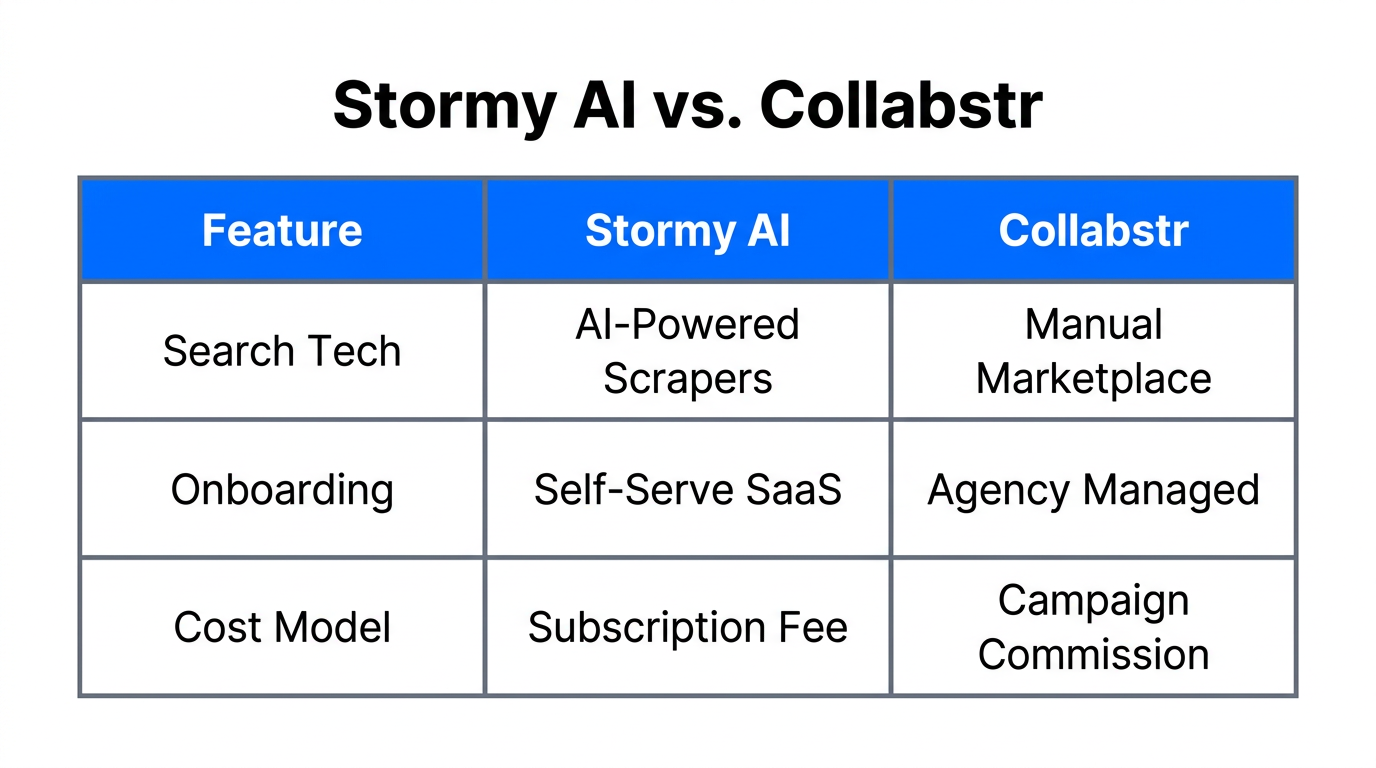 Stormy AI vs. Collabstr

| Feature | Stormy AI | Collabstr |
|---|---|---|
| Search Tech | AI-Powered Scrapers | Manual Marketplace |
| Onboarding | Self-Serve SaaS | Agency Managed |
| Cost Model | Subscription Fee | Campaign Commission |